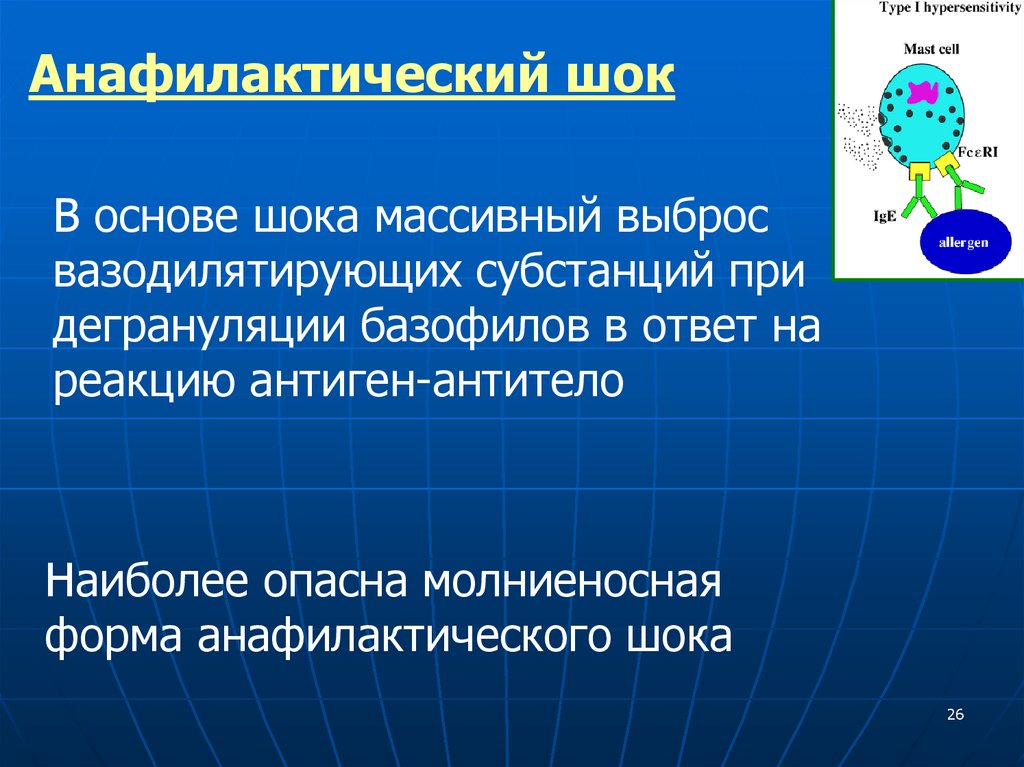 Анафилактический шок

Type I hypersensitivity

Mast cell

FcεRI

IgE

allergen

В основе шока массивный выброс вазодилятирующих субстанций при дегрануляции базофилов в ответ на реакцию антиген-антитело

Наиболее опасна молниеносная форма анафилактического шока

26